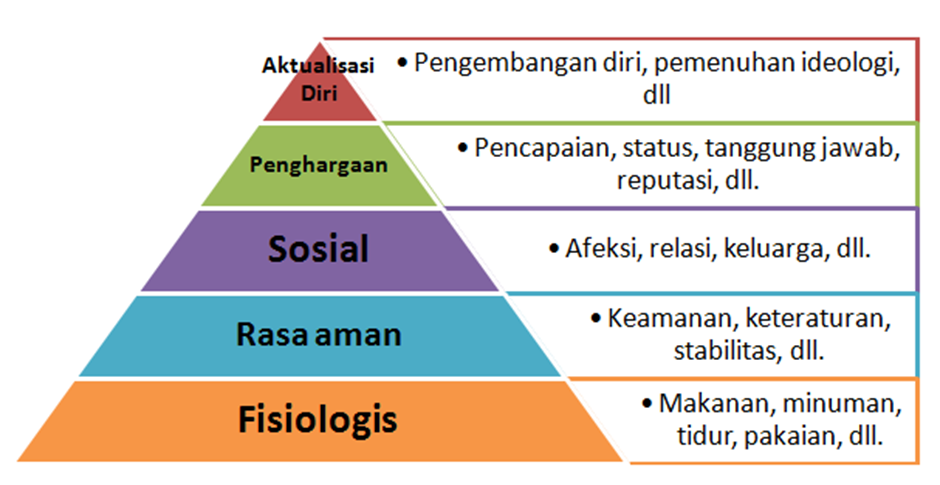 Aktualisasi Diri

• Pengembangan diri, pemenuhan ideologi, dll

Penghargaan

• Pencapaian, status, tanggung jawab, reputasi, dll.

Sosial

• Afeksi, relasi, keluarga, dll.

Rasa aman

• Keamanan, keteraturan, stabilitas, dll.

Fisiologis

• Makanan, minuman, tidur, pakaian, dll.